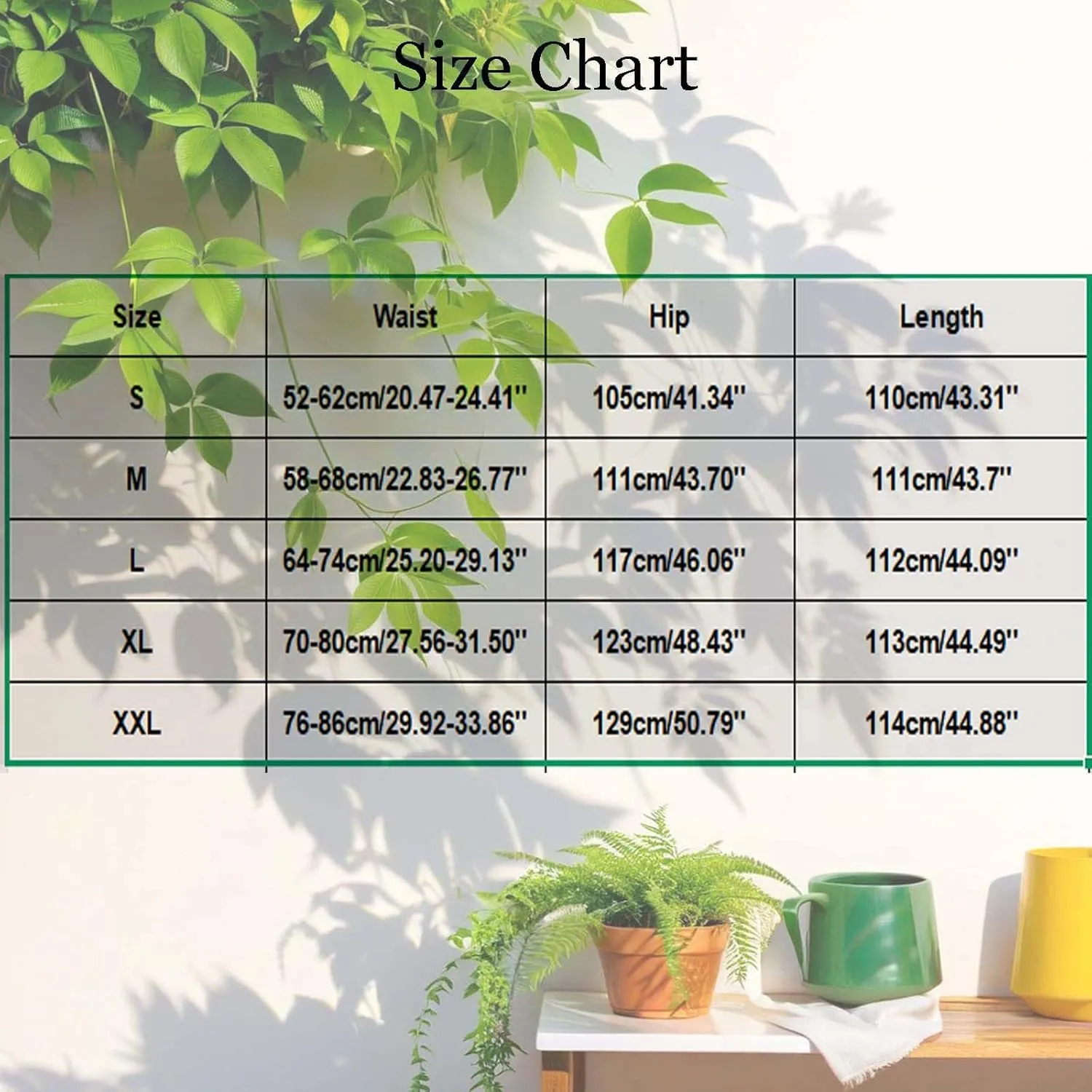 Size Chart

| Size | Waist | Hip | Length |
|---|---|---|---|
| S | 52-62cm/20.47-24.41'' | 105cm/41.34'' | 110cm/43.31'' |
| M | 58-68cm/22.83-26.77'' | 111cm/43.70'' | 111cm/43.7'' |
| L | 64-74cm/25.20-29.13'' | 117cm/46.06'' | 112cm/44.09'' |
| XL | 70-80cm/27.56-31.50'' | 123cm/48.43'' | 113cm/44.49'' |
| XXL | 76-86cm/29.92-33.86'' | 129cm/50.79'' | 114cm/44.88'' |